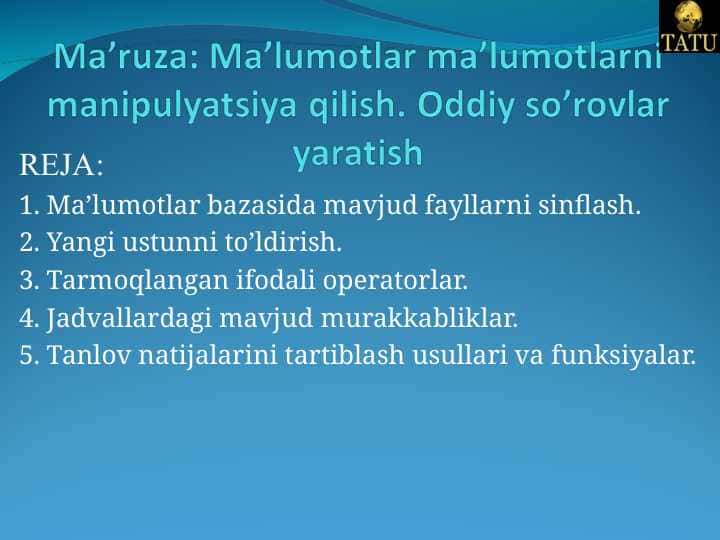 TATU

Ma’ruza: Ma’lumotlar ma’lumotlarni manipulyatsiya qilish. Oddiy so’rovlar yaratish

REJA:

1. Ma’lumotlar bazasida mavjud fayllarni sinflash.
2. Yangi ustunni to’ldirish.
3. Tarmoqlangan ifodali operatorlar.
4. Jadvallardagi mavjud murakkabliklar.
5. Tanlov natijalarini tartiblash usullari va funksiyalar.